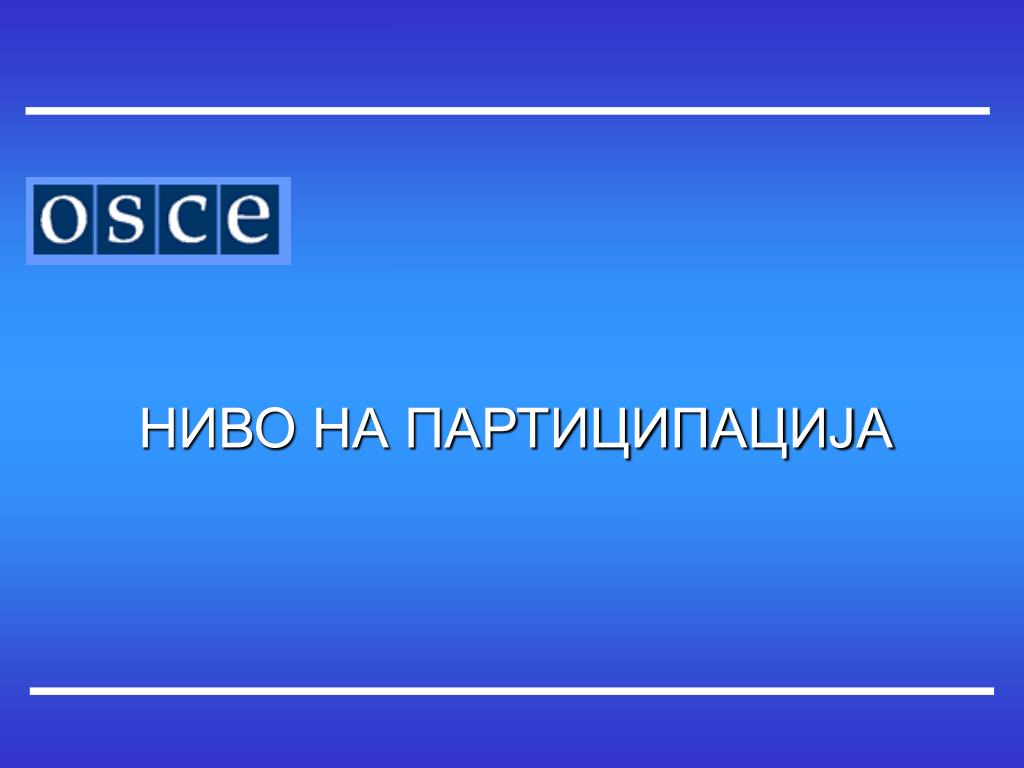 osce

НИВО НА ПАРТИЦИПАЦИЈА